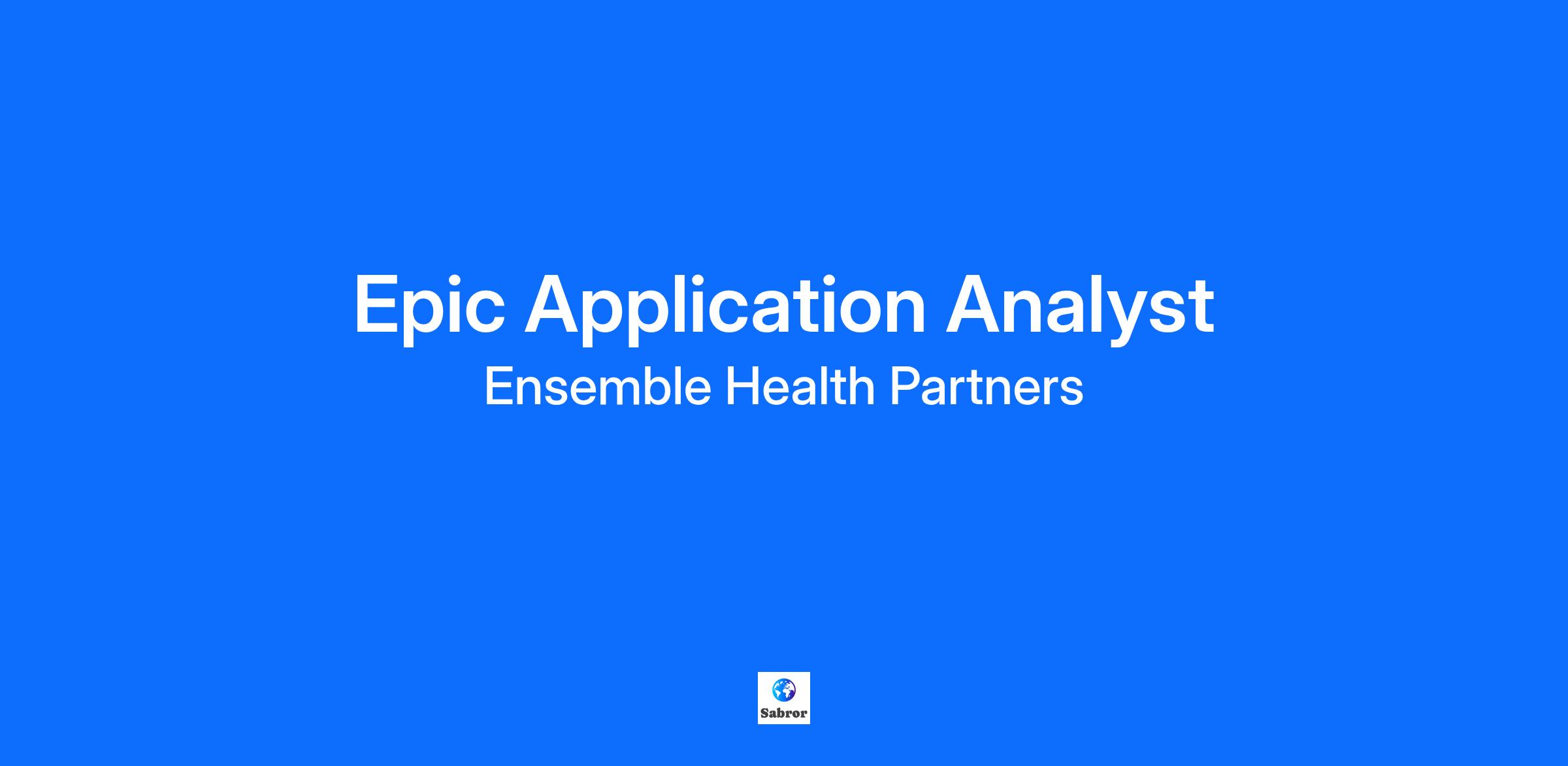 Epic Application Analyst

Ensemble Health Partners

Sabror